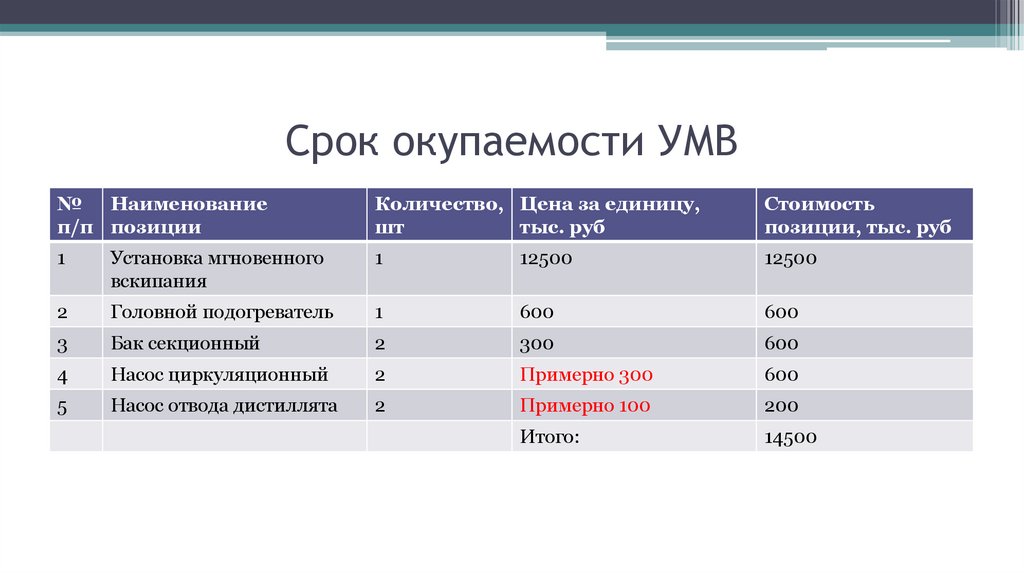 Срок окупаемости УМВ

| № п/п | Наименование позиции | Количество, шт | Цена за единицу, тыс. руб | Стоимость позиции, тыс. руб |
|---|---|---|---|---|
| 1 | Установка мгновенного вскипания | 1 | 12500 | 12500 |
| 2 | Головной подогреватель | 1 | 600 | 600 |
| 3 | Бак секционный | 2 | 300 | 600 |
| 4 | Насос циркуляционный | 2 | Примерно 300 | 600 |
| 5 | Насос отвода дистиллята | 2 | Примерно 100 | 200 |
| | | | Итого: | 14500 |